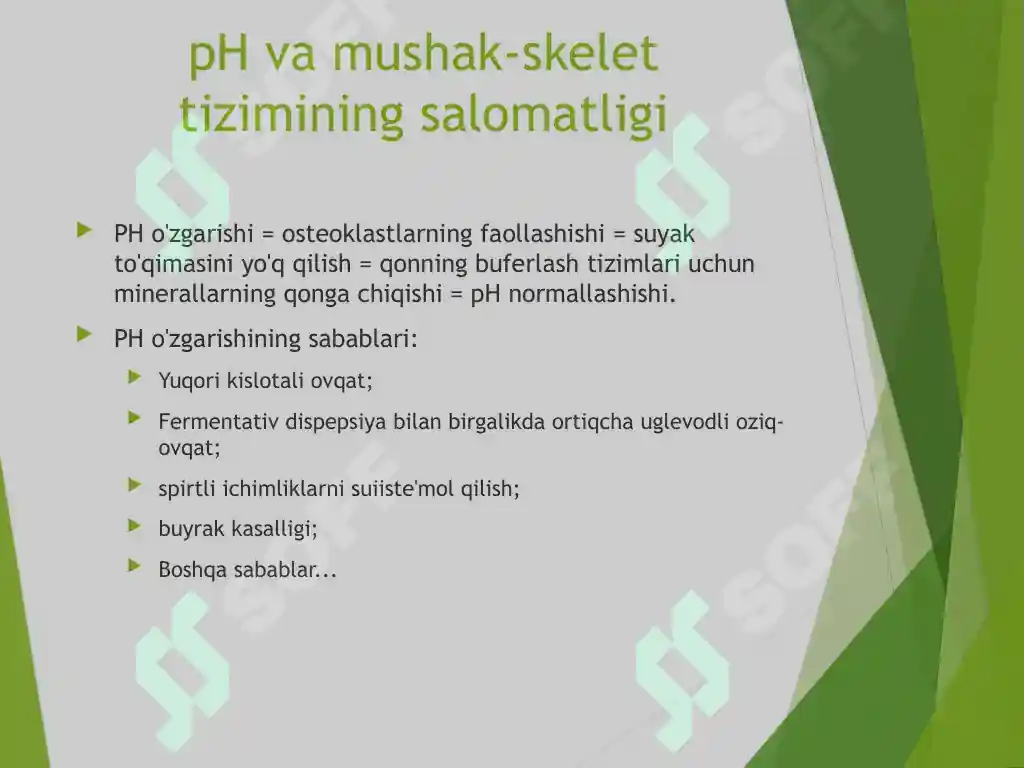 pH va mushak-skelet tizimining salomatligi

PH o'zgarishi = osteoklastlarning faollashishi = suyak to'qimasini yo'q qilish = qonning buferlash tizimlari uchun minerallarning qonga chiqishi = pH normallashishi.

PH o'zgarishining sabablari:

Yuqori kislotali ovqat;

Fermentativ dispepsiya bilan birgalikda ortiqcha uglevodli oziq-ovqat;

spirtli ichimliklarni suiiste'mol qilish;

buyrak kasalligi;

Boshqa sabablar...

SOFF SOFF SOFF SOFF